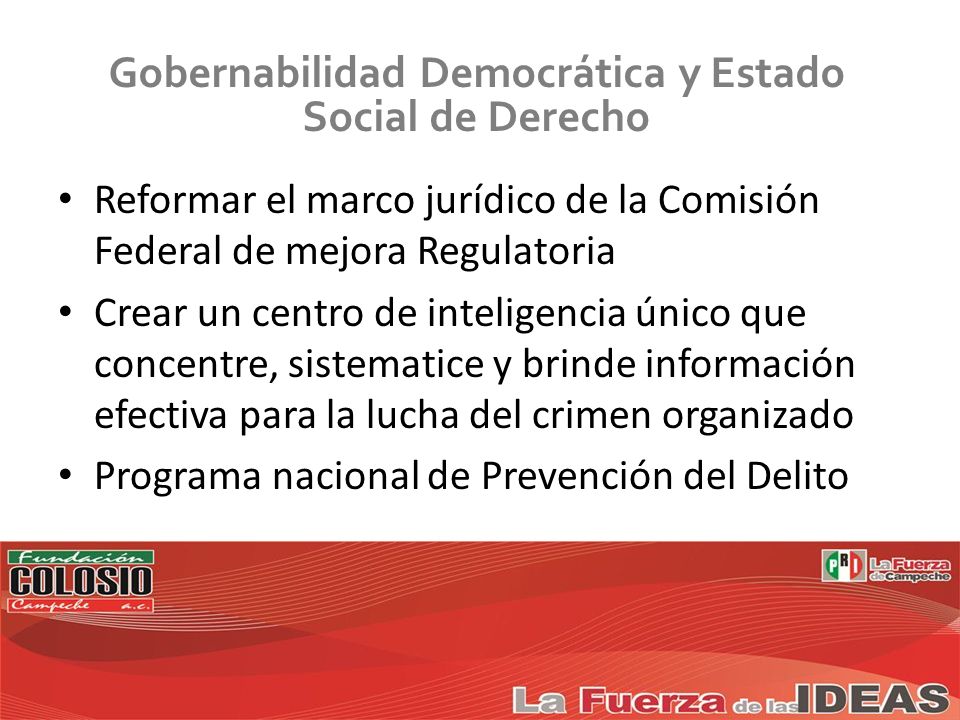 Gobernabilidad Democrática y Estado Social de Derecho

• Reformar el marco jurídico de la Comisión Federal de mejora Regulatoria

• Crear un centro de inteligencia único que concentre, sistematice y brinde información efectiva para la lucha del crimen organizado

• Programa nacional de Prevención del Delito

Fundación COLOSIO Campeche a.c.

PRI La Fuerza de Campeche

La Fuerza de las IDEAS